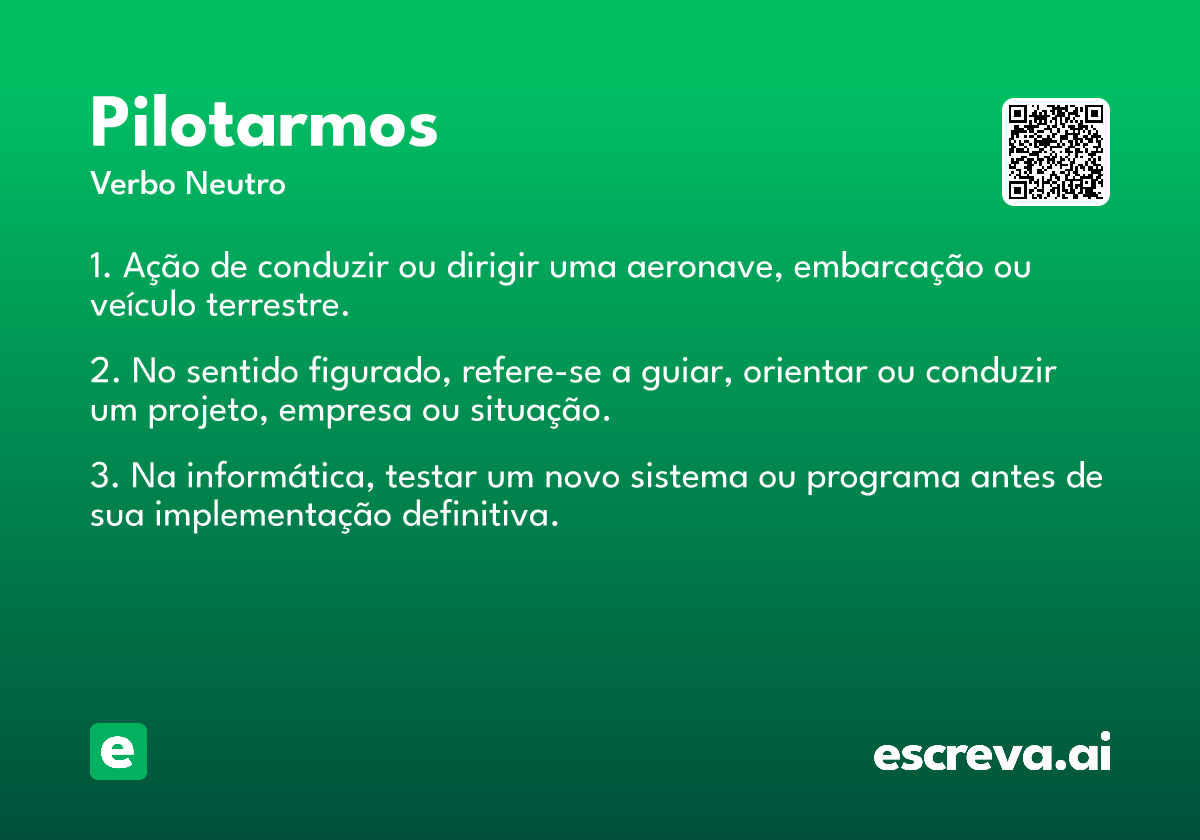 Pilotarmos
Verbo Neutro

1. Ação de conduzir ou dirigir uma aeronave, embarcação ou veículo terrestre.

2. No sentido figurado, refere-se a guiar, orientar ou conduzir um projeto, empresa ou situação.

3. Na informática, testar um novo sistema ou programa antes de sua implementação definitiva.

e

escreva.ai